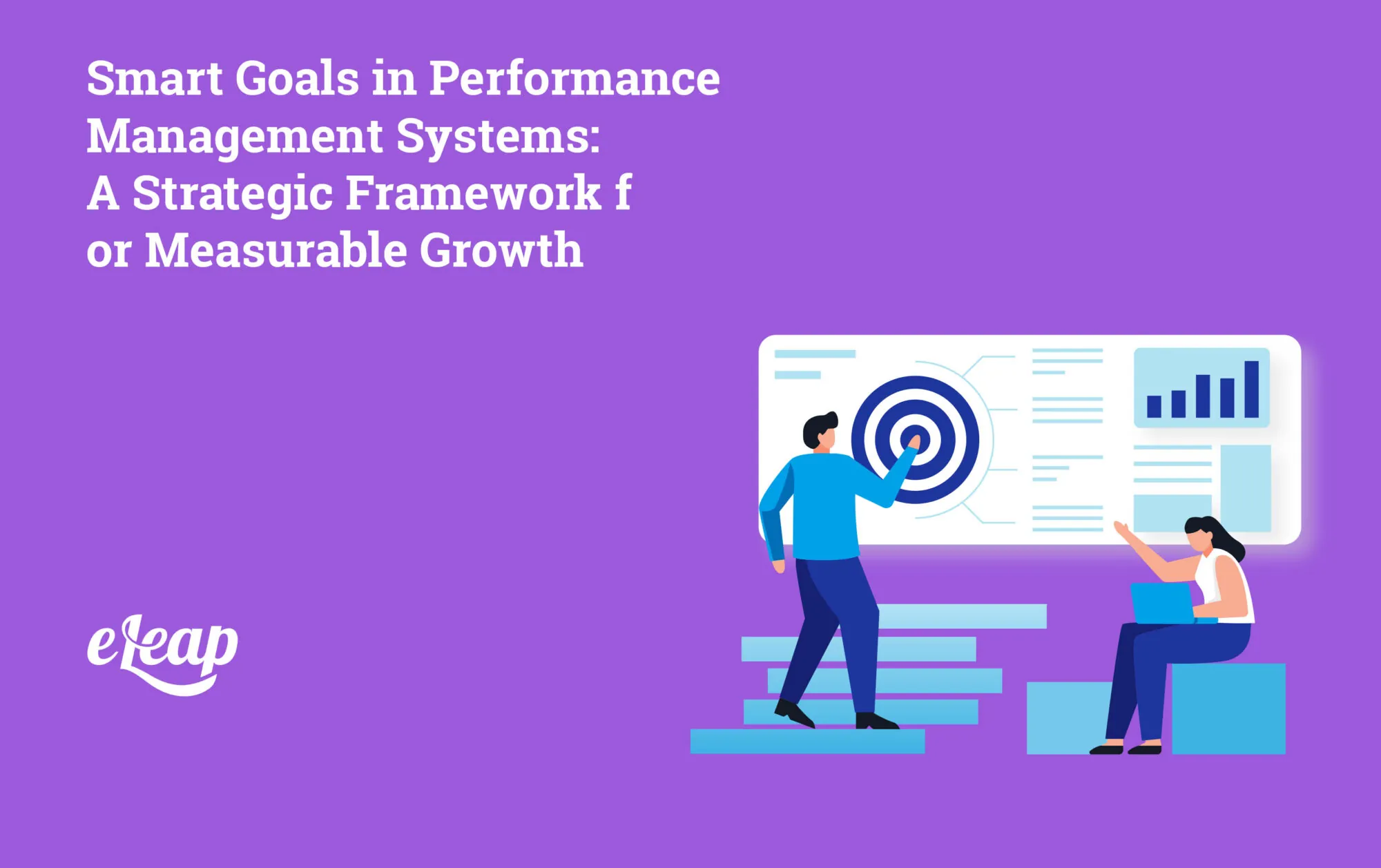 Smart Goals in Performance Management Systems: A Strategic Framework f or Measurable Growth

eLeap